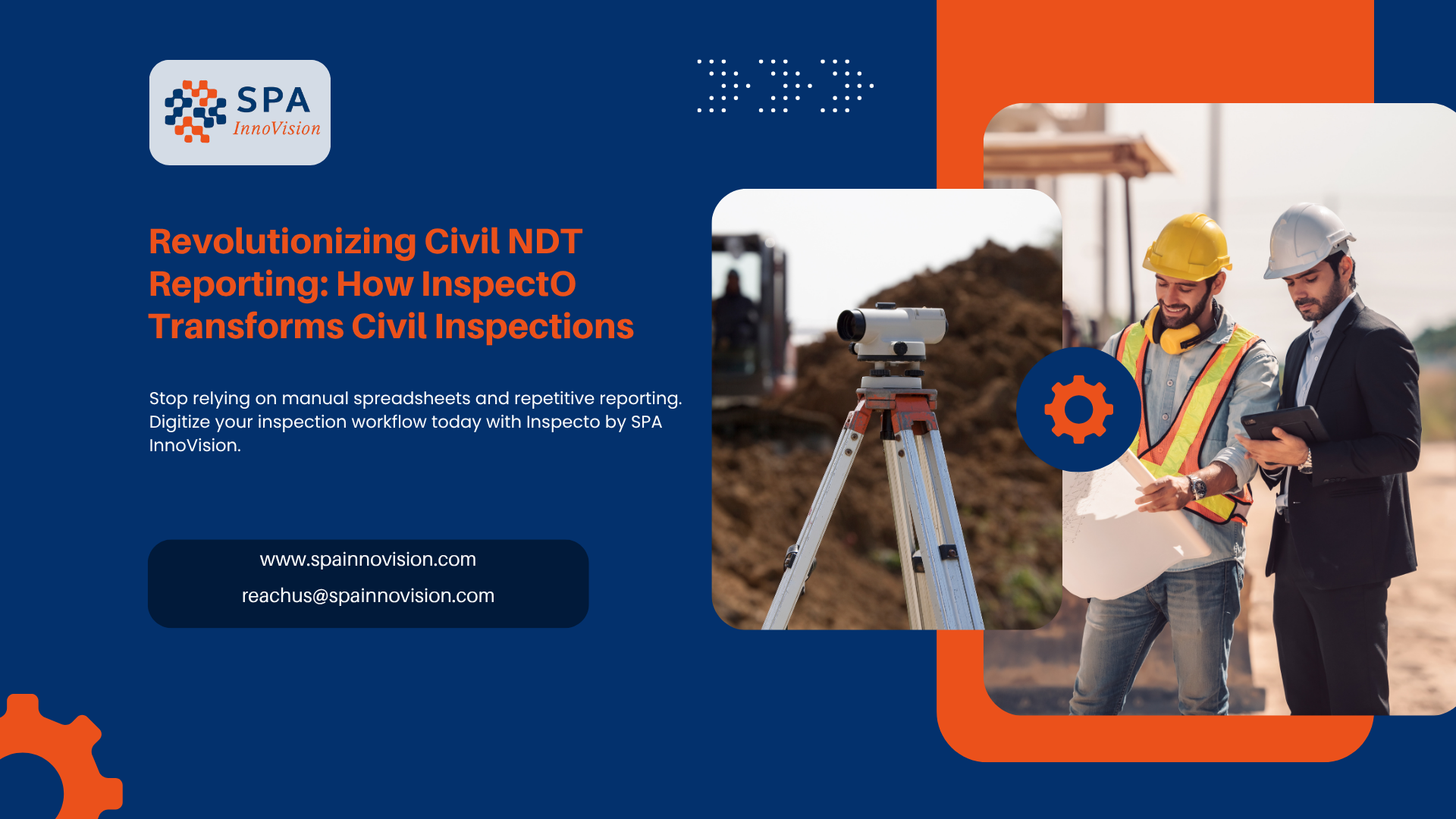 SPA
InnoVision

Revolutionizing Civil NDT Reporting: How InspectO Transforms Civil Inspections

Stop relying on manual spreadsheets and repetitive reporting. Digitize your inspection workflow today with Inspecto by SPA InnoVision.

www.spainnovision.com
reachus@spainnovision.com